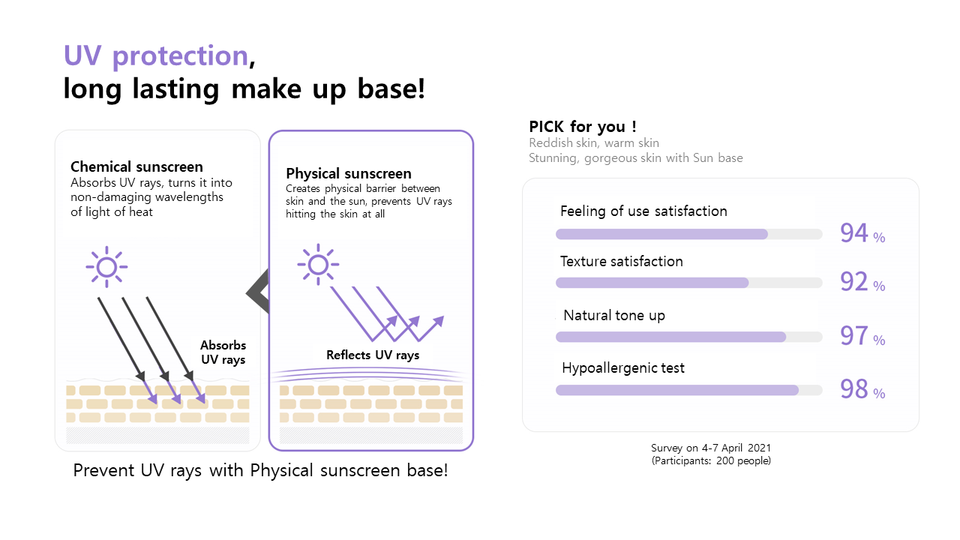 UV protection,
long lasting make up base!

Chemical sunscreen
Absorbs UV rays, turns it into non-damaging wavelengths of light of heat

Absorbs UV rays

Physical sunscreen
Creates physical barrier between skin and the sun, prevents UV rays hitting the skin at all

Reflects UV rays

Prevent UV rays with Physical sunscreen base!

PICK for you !
Reddish skin, warm skin
Stunning, gorgeous skin with Sun base

Feeling of use satisfaction 94 %
Texture satisfaction 92 %
Natural tone up 97 %
Hypoallergenic test 98 %

Survey on 4-7 April 2021
(Participants: 200 people)